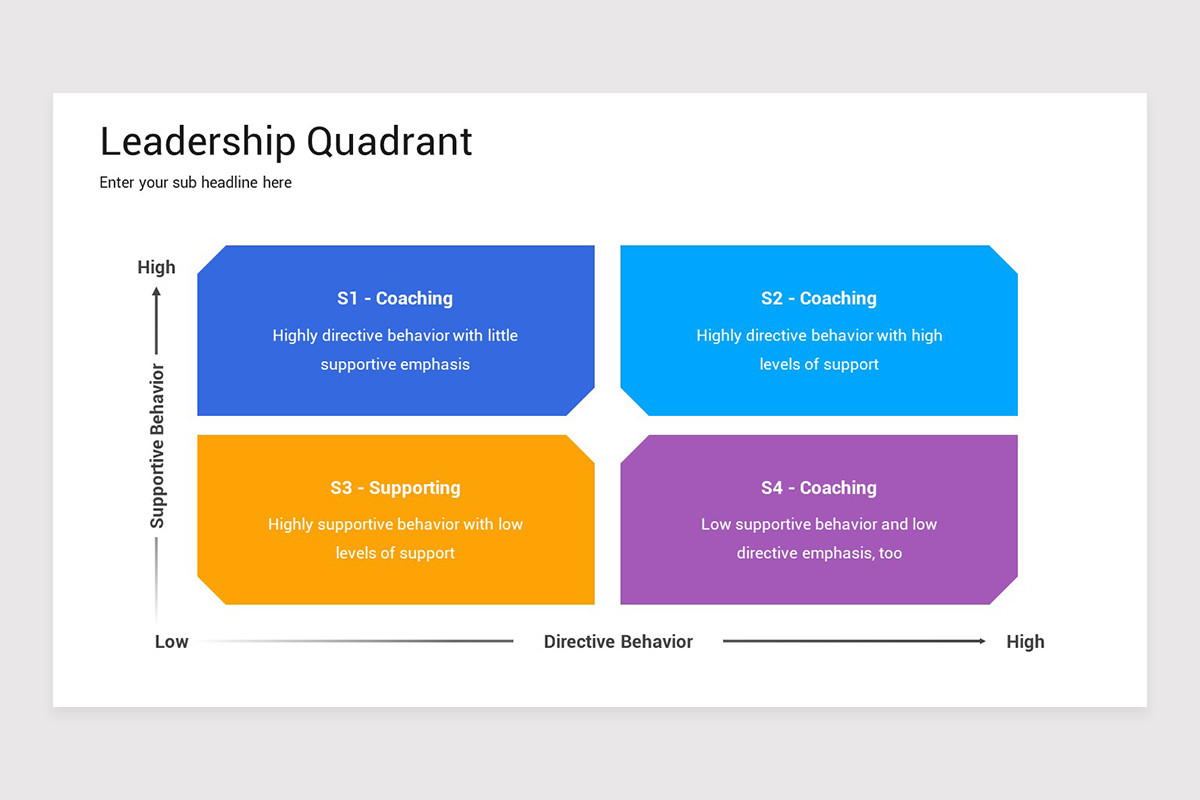 Leadership Quadrant

Enter your sub headline here

High

Supportive Behavior

S1 - Coaching

Highly directive behavior with little supportive emphasis

S2 - Coaching

Highly directive behavior with high levels of support

S3 - Supporting

Highly supportive behavior with low levels of support

S4 - Coaching

Low supportive behavior and low directive emphasis, too

Low

Directive Behavior

High